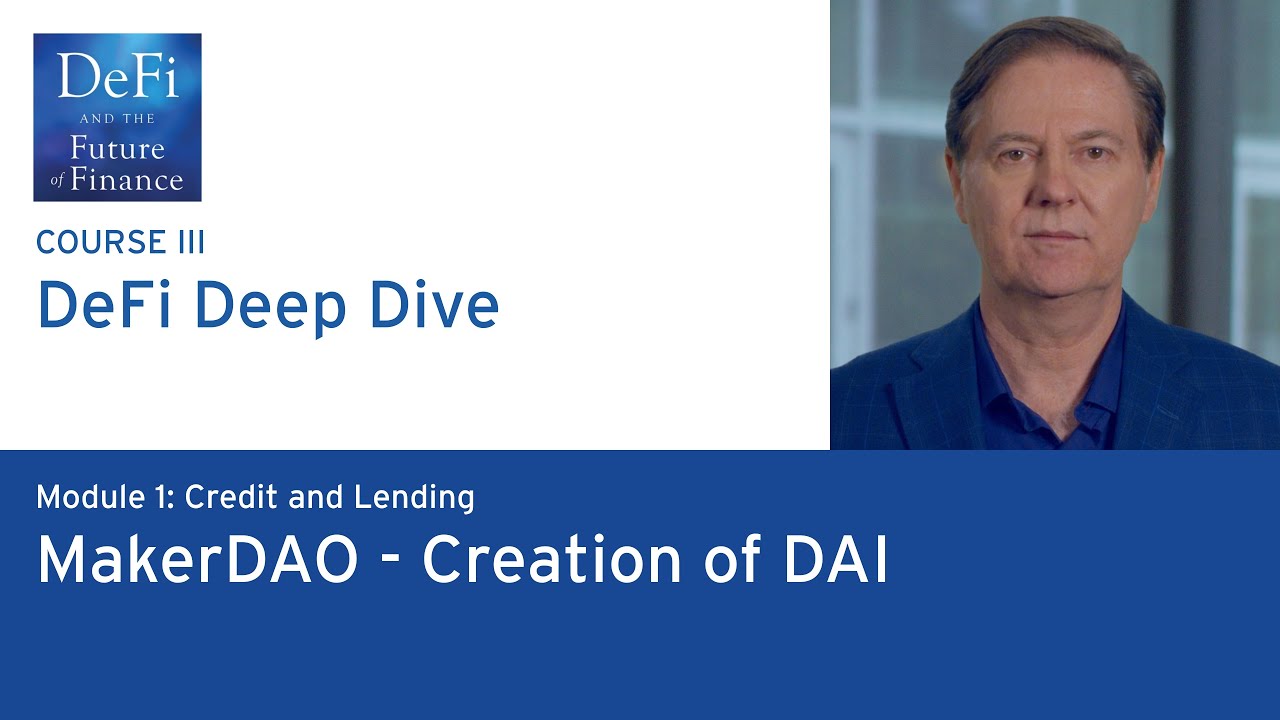 DeFi
AND THE
Future
of Finance

COURSE III
DeFi Deep Dive

Module 1: Credit and Lending
MakerDAO - Creation of DAI